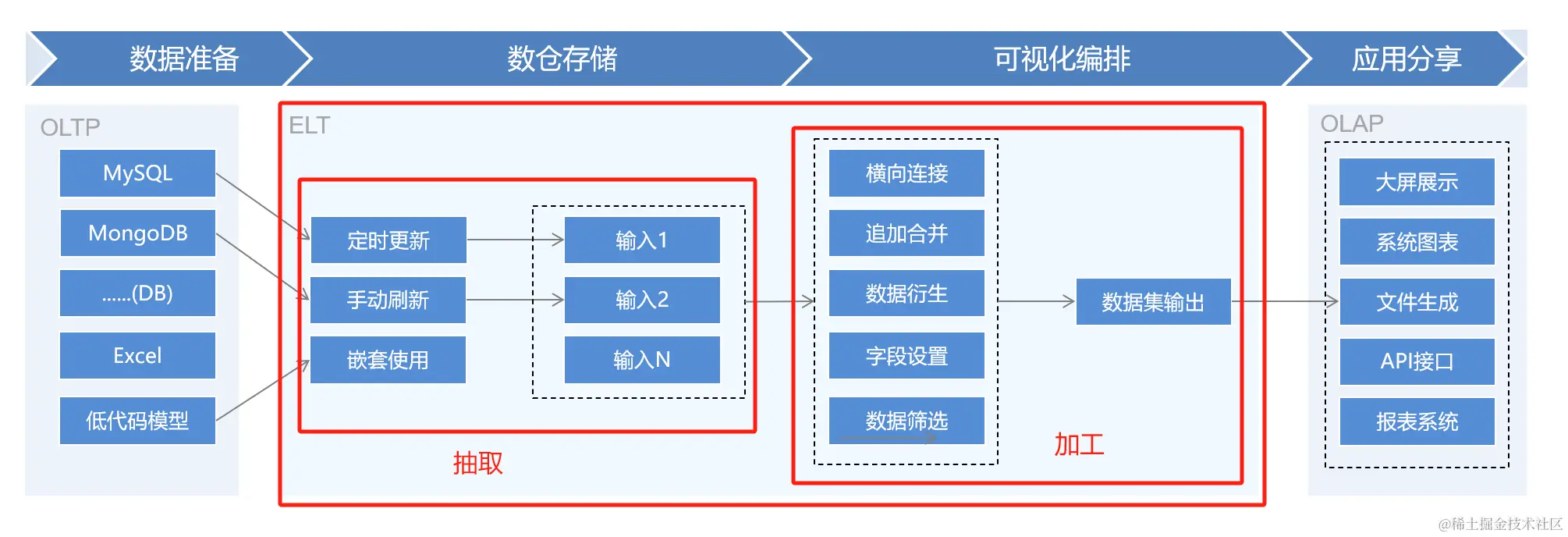 数据准备

数仓存储

可视化编排

应用分享

OLTP

MySQL

MongoDB

......(DB)

Excel

低代码模型

ELT

定时更新

手动刷新

嵌套使用

输入1

输入2

输入N

抽取

横向连接

追加合并

数据衍生

字段设置

数据筛选

数据集输出

加工

OLAP

大屏展示

系统图表

文件生成

API接口

报表系统

@稀土掘金技术社区